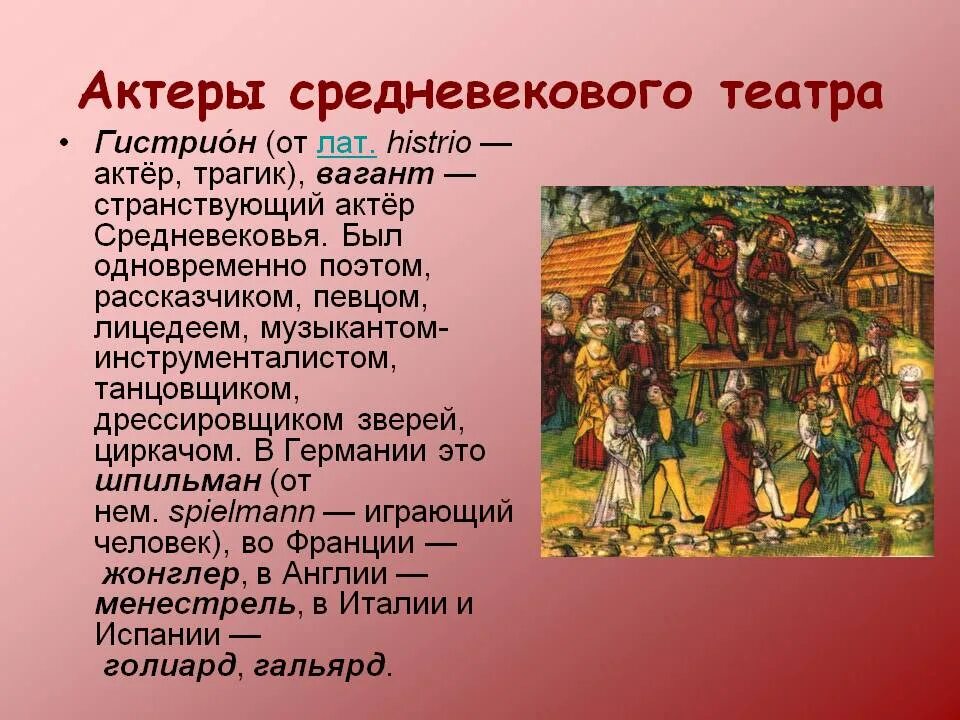 Актеры средневекового театра

• Гистрио́н (от лат. histrio — актёр, трагик), вагант — странствующий актёр Средневековья. Был одновременно поэтом, рассказчиком, певцом, лицедеем, музыкантом-инструменталистом, танцовщиком, дрессировщиком зверей, циркачом. В Германии это шпильман (от нем. spielmann — играющий человек), во Франции — жонглер, в Англии — менестрель, в Италии и Испании — голиард, гальярд.